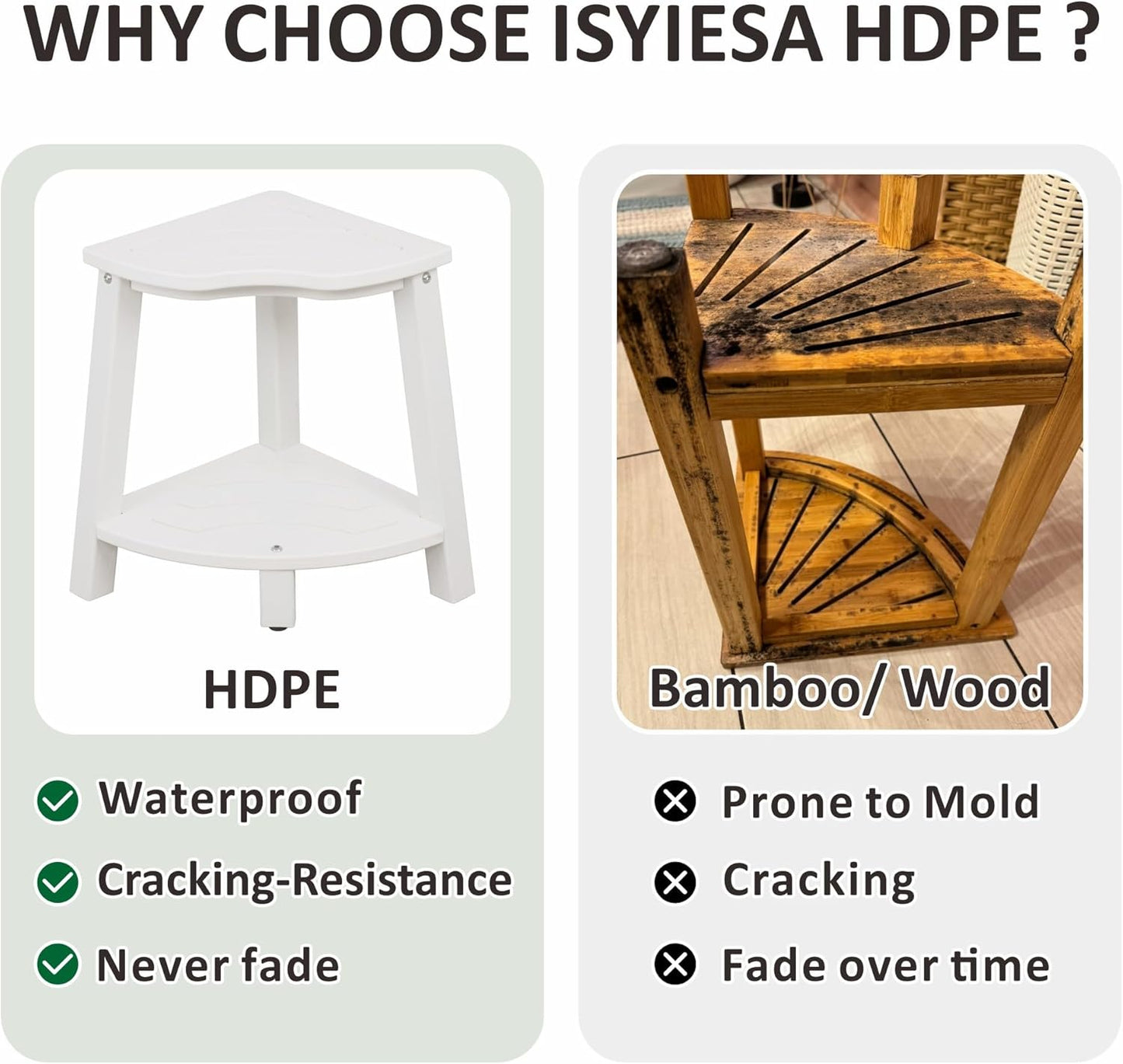 WHY CHOOSE ISYIESA HDPE ?

HDPE

Waterproof

Cracking-Resistance

Never fade

Bamboo/ Wood

Prone to Mold

Cracking

Fade over time